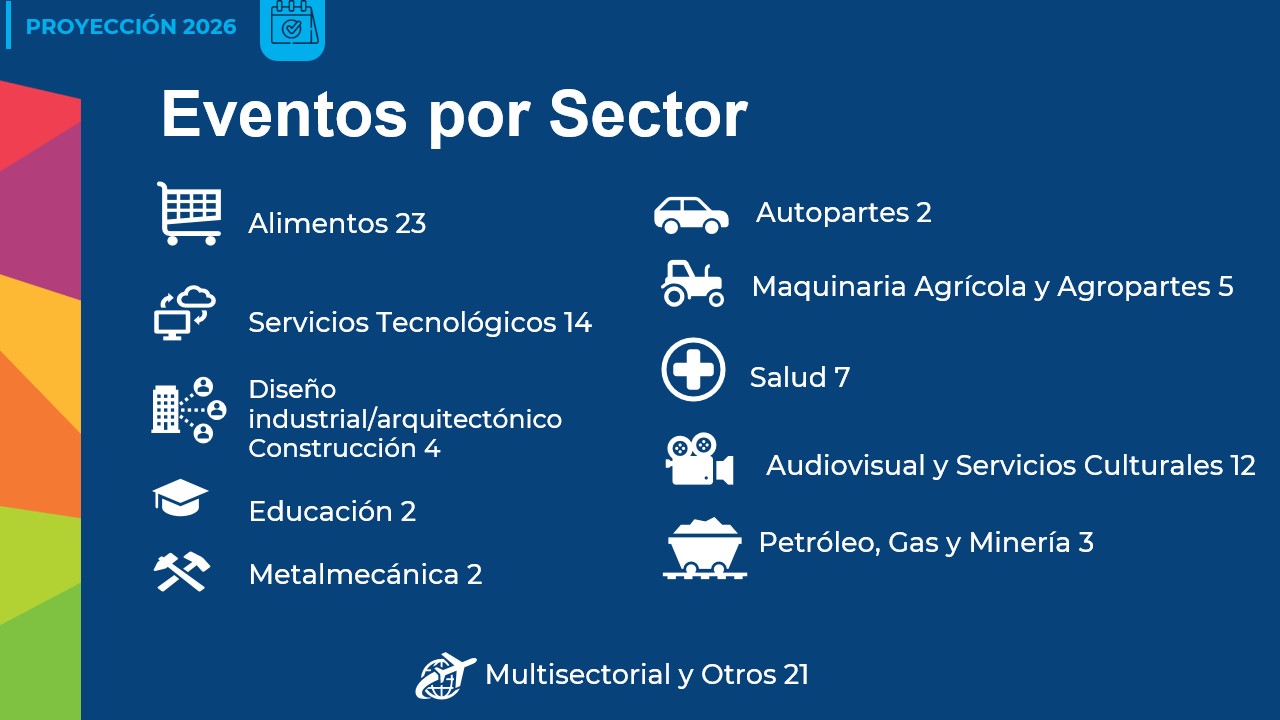 PROYECCIÓN 2026

Eventos por Sector

Alimentos 23

Servicios Tecnológicos 14

Diseño industrial/arquitectónico Construcción 4

Educación 2

Metalmecánica 2

Autopartes 2

Maquinaria Agrícola y Agropartes 5

Salud 7

Audiovisual y Servicios Culturales 12

Petróleo, Gas y Minería 3

Multisectorial y Otros 21